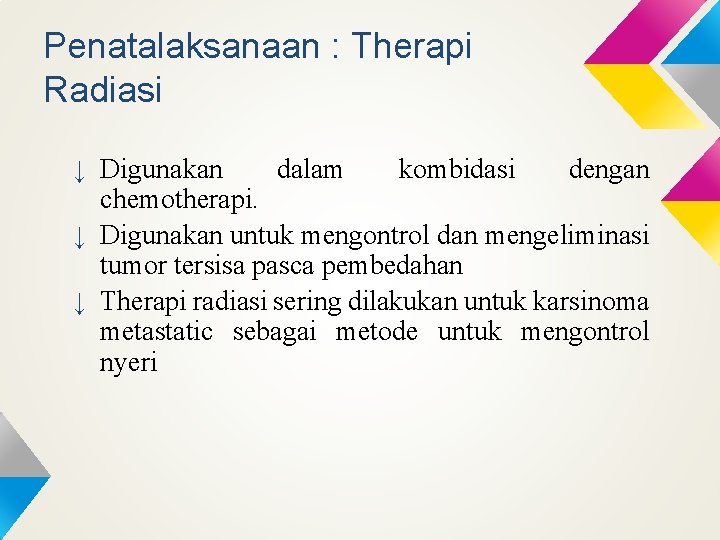 Penatalaksanaan : Therapi Radiasi

↓ Digunakan dalam kombidasi dengan chemotherapi.
↓ Digunakan untuk mengontrol dan mengeliminasi tumor tersisa pasca pembedahan
↓ Therapi radiasi sering dilakukan untuk karsinoma metastatic sebagai metode untuk mengontrol nyeri